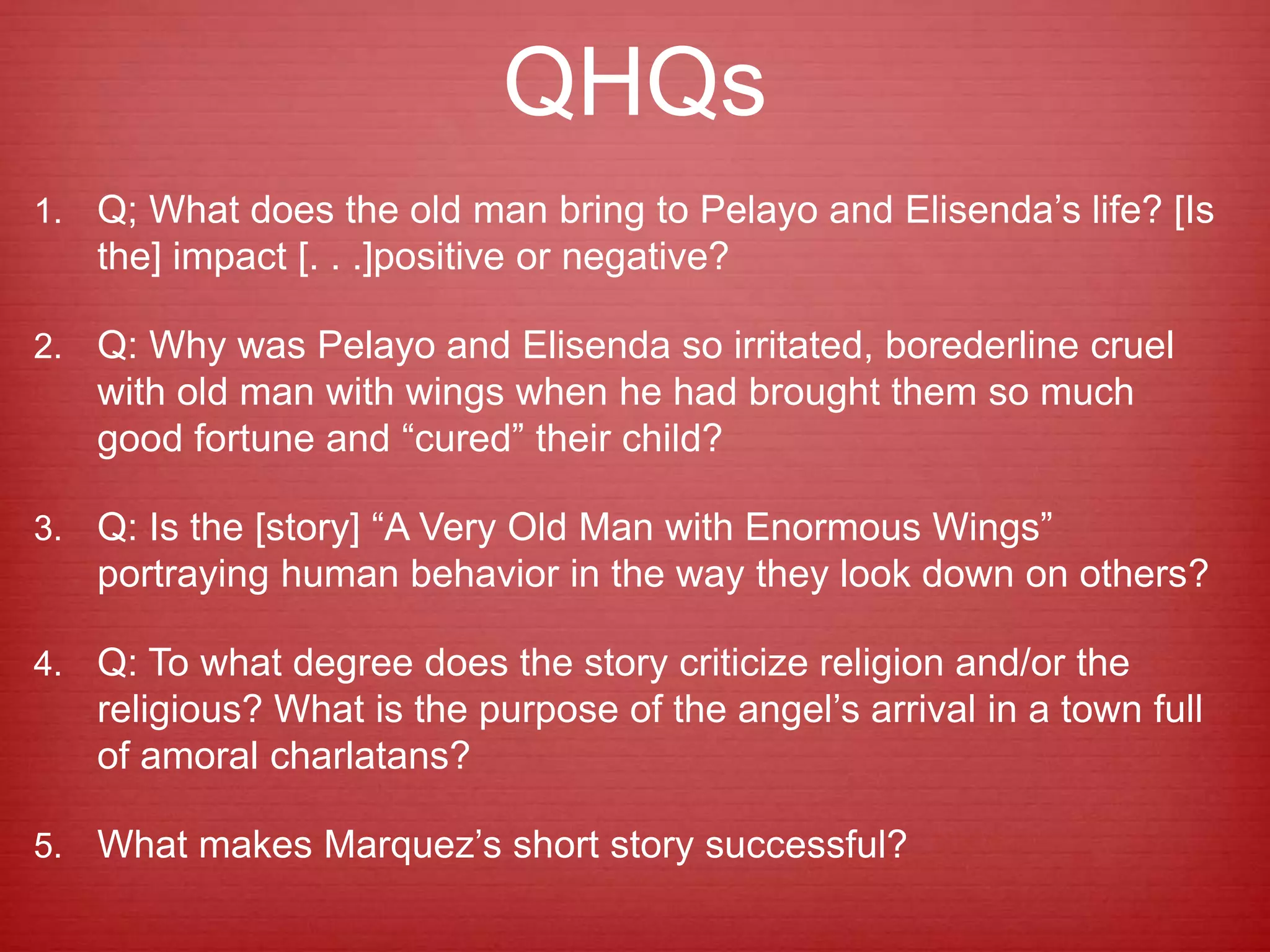 QHQs

1. Q; What does the old man bring to Pelayo and Elisenda’s life? [Is the] impact [. . .]positive or negative?

2. Q: Why was Pelayo and Elisenda so irritated, borederline cruel with old man with wings when he had brought them so much good fortune and “cured” their child?

3. Q: Is the [story] “A Very Old Man with Enormous Wings” portraying human behavior in the way they look down on others?

4. Q: To what degree does the story criticize religion and/or the religious? What is the purpose of the angel’s arrival in a town full of amoral charlatans?

5. What makes Marquez’s short story successful?